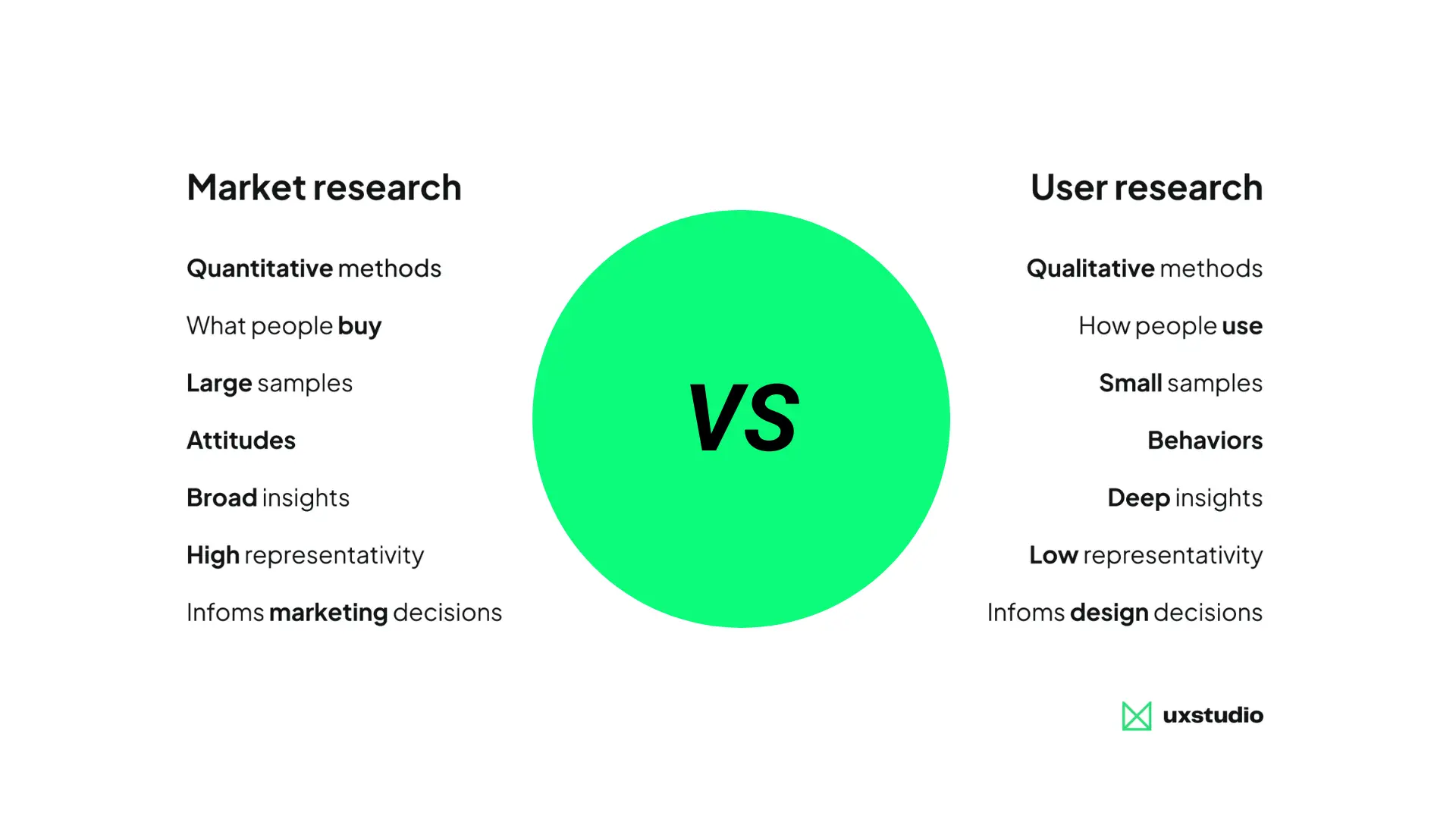 Market research

Quantitative methods

What people buy

Large samples

Attitudes

Broad insights

High representativity

Infoms marketing decisions

VS

User research

Qualitative methods

How people use

Small samples

Behaviors

Deep insights

Low representativity

Infoms design decisions

uxstudio